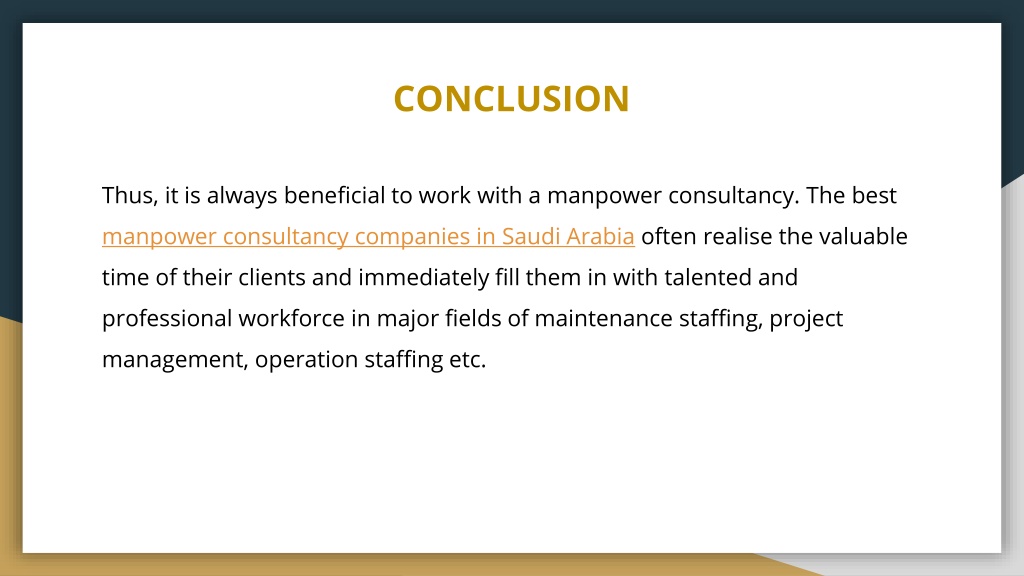 CONCLUSION

Thus, it is always beneficial to work with a manpower consultancy. The best manpower consultancy companies in Saudi Arabia often realise the valuable time of their clients and immediately fill them in with talented and professional workforce in major fields of maintenance staffing, project management, operation staffing etc.